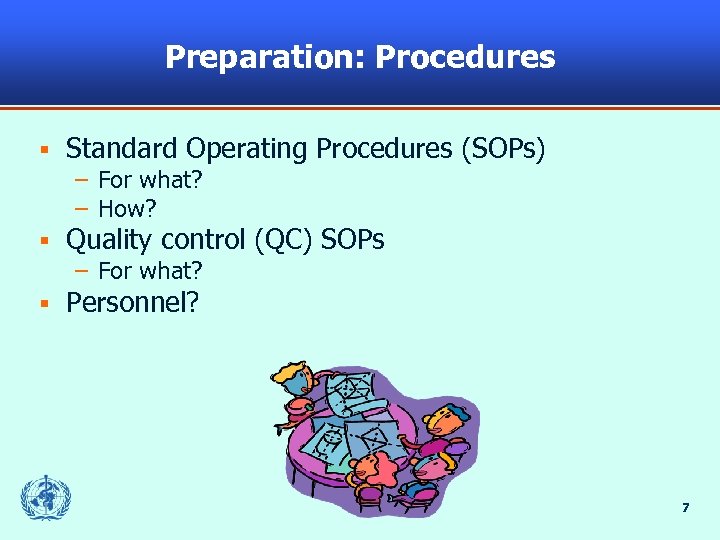 Preparation: Procedures

▪ Standard Operating Procedures (SOPs)
– For what?
– How?
▪ Quality control (QC) SOPs
– For what?
▪ Personnel?

7